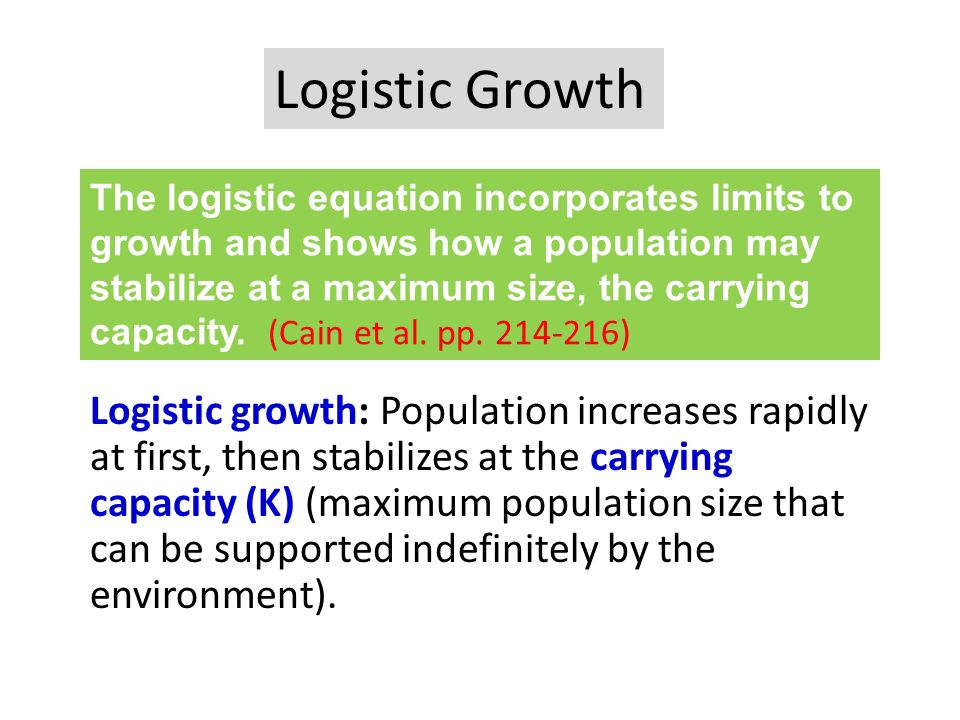 Logistic Growth

The logistic equation incorporates limits to growth and shows how a population may stabilize at a maximum size, the carrying capacity. (Cain et al. pp. 214-216)

Logistic growth: Population increases rapidly at first, then stabilizes at the carrying capacity (K) (maximum population size that can be supported indefinitely by the environment).